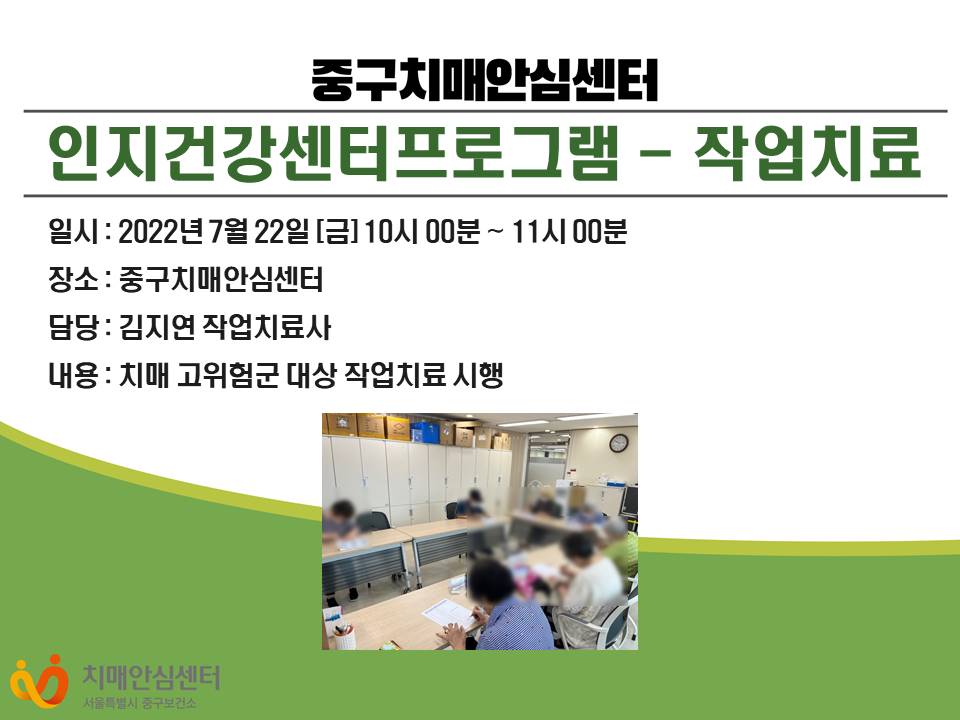 중구치매안심센터

인지건강센터프로그램 - 작업치료

일시 : 2022년 7월 22일 [금] 10시 00분 ~ 11시 00분

장소 : 중구치매안심센터

담당 : 김지연 작업치료사

내용 : 치매 고위험군 대상 작업치료 시행

치매안심센터
서울특별시 중구보건소